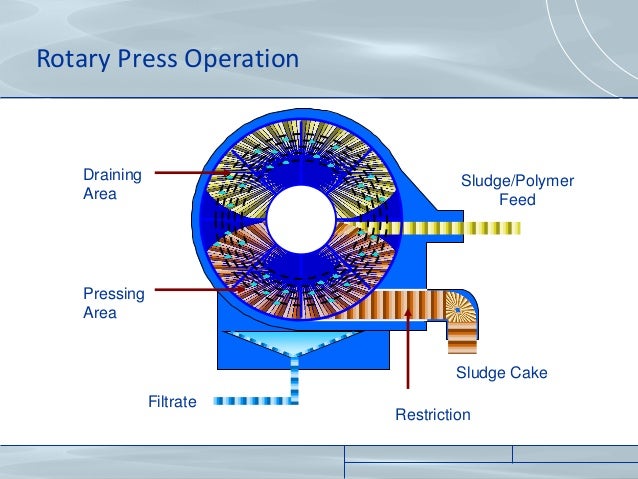 Rotary Press Operation

Draining Area

Sludge/Polymer Feed

Pressing Area

Sludge Cake

Filtrate

Restriction